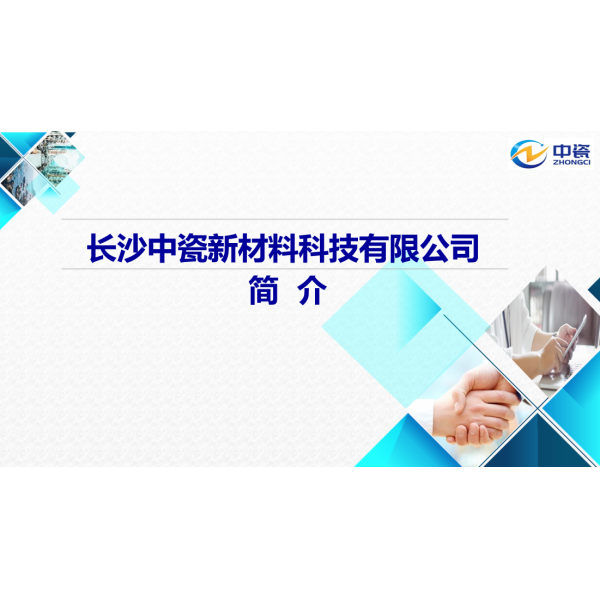 中瓷
ZHONGCI

长沙中瓷新材料科技有限公司
简 介